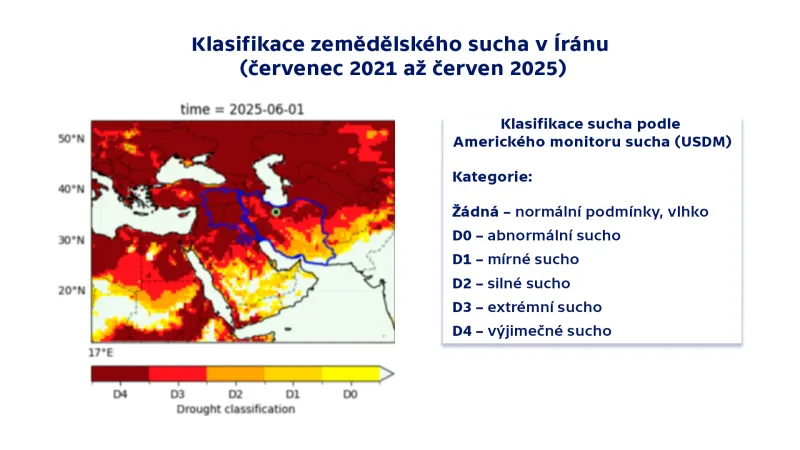 Klasifikace zemědělského sucha v Íránu
(červenec 2021 až červen 2025)

time = 2025-06-01

50°N
40°N
30°N
20°N
17°E

D4 D3 D2 D1 D0
Drought classification

Klasifikace sucha podle Amerického monitoru sucha (USDM)

Kategorie:

Žádná – normální podmínky, vlhko
D0 – abnormální sucho
D1 – mírné sucho
D2 – silné sucho
D3 – extrémní sucho
D4 – výjimečné sucho